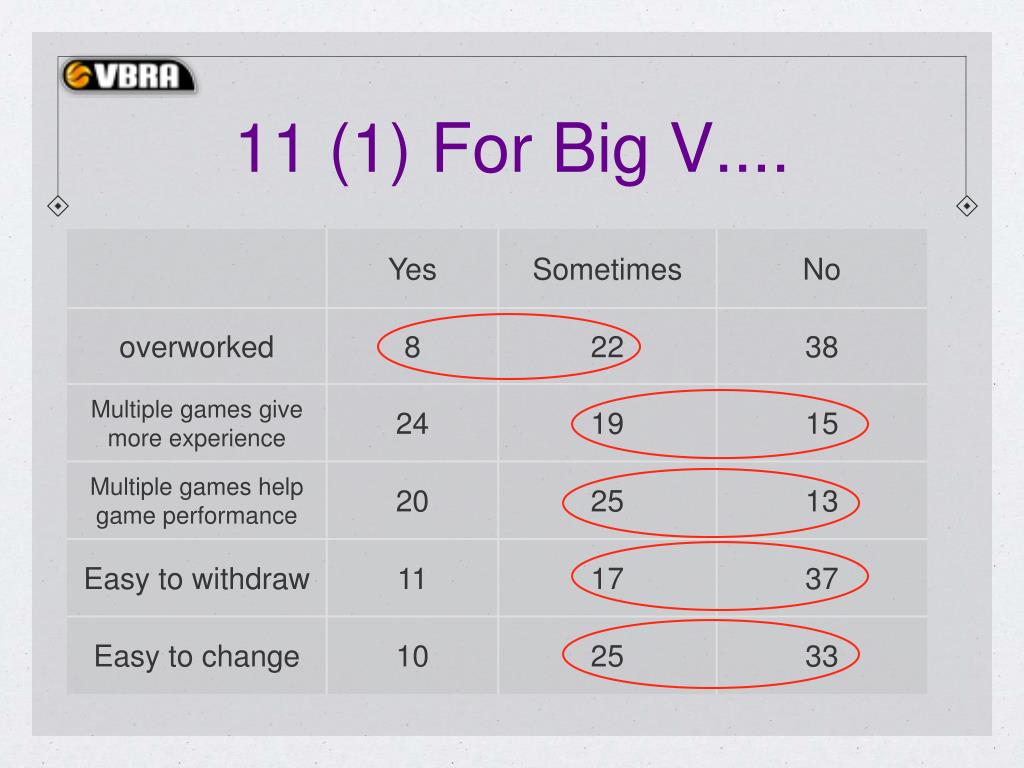 VBRA

11 (1) For Big V....

| | Yes | Sometimes | No |
|---|---|---|---|
| overworked | 8 | 22 | 38 |
| Multiple games give more experience | 24 | 19 | 15 |
| Multiple games help game performance | 20 | 25 | 13 |
| Easy to withdraw | 11 | 17 | 37 |
| Easy to change | 10 | 25 | 33 |